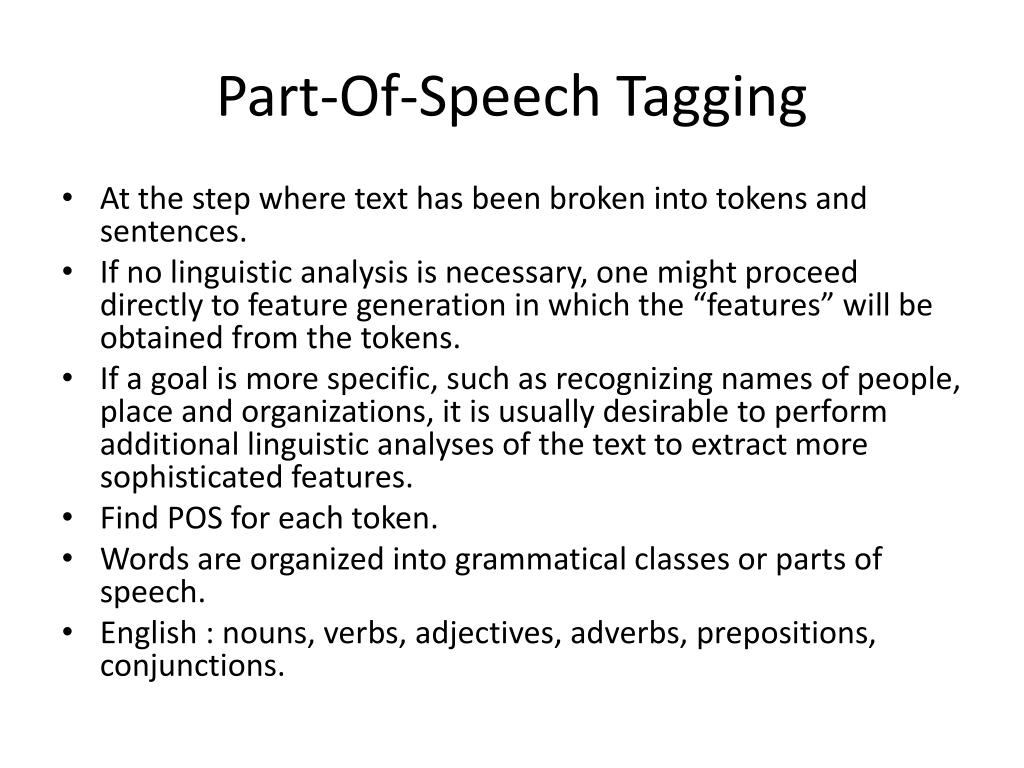 Part-Of-Speech Tagging

• At the step where text has been broken into tokens and sentences.
• If no linguistic analysis is necessary, one might proceed directly to feature generation in which the “features” will be obtained from the tokens.
• If a goal is more specific, such as recognizing names of people, place and organizations, it is usually desirable to perform additional linguistic analyses of the text to extract more sophisticated features.
• Find POS for each token.
• Words are organized into grammatical classes or parts of speech.
• English : nouns, verbs, adjectives, adverbs, prepositions, conjunctions.